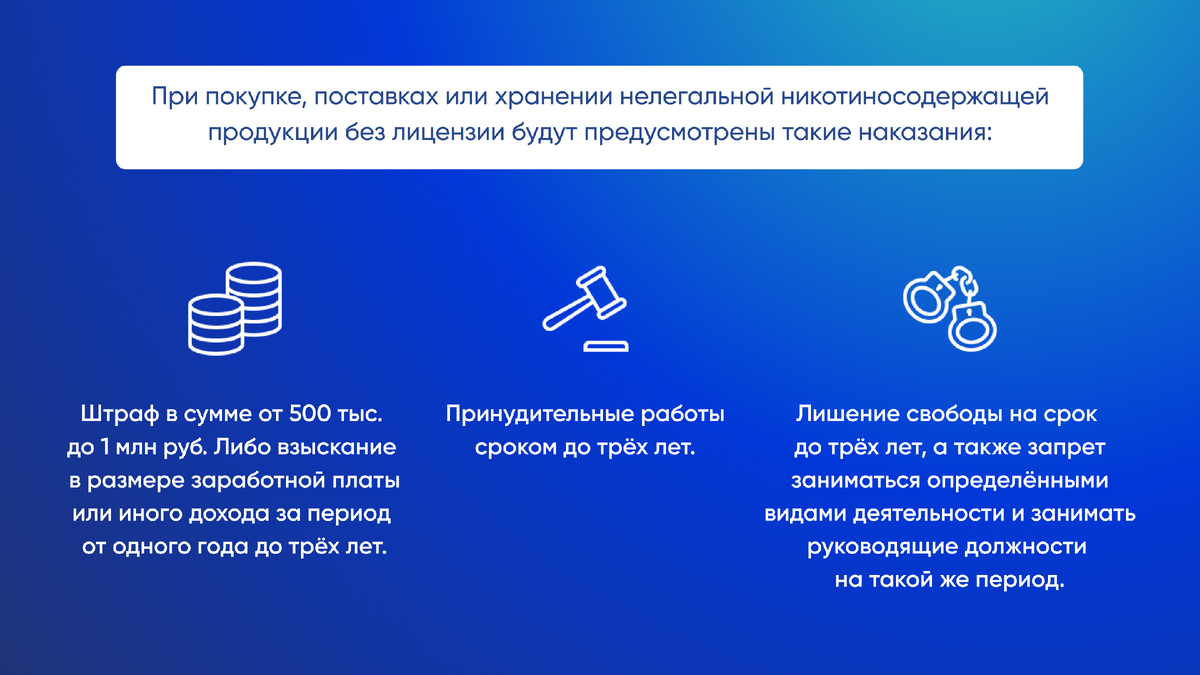 При покупке, поставках или хранении нелегальной никотиносодержащей продукции без лицензии будут предусмотрены такие наказания:

Штраф в сумме от 500 тыс. до 1 млн руб. Либо взыскание в размере заработной платы или иного дохода за период от одного года до трёх лет.

Принудительные работы сроком до трёх лет.

Лишение свободы на срок до трёх лет, а также запрет заниматься определёнными видами деятельности и занимать руководящие должности на такой же период.